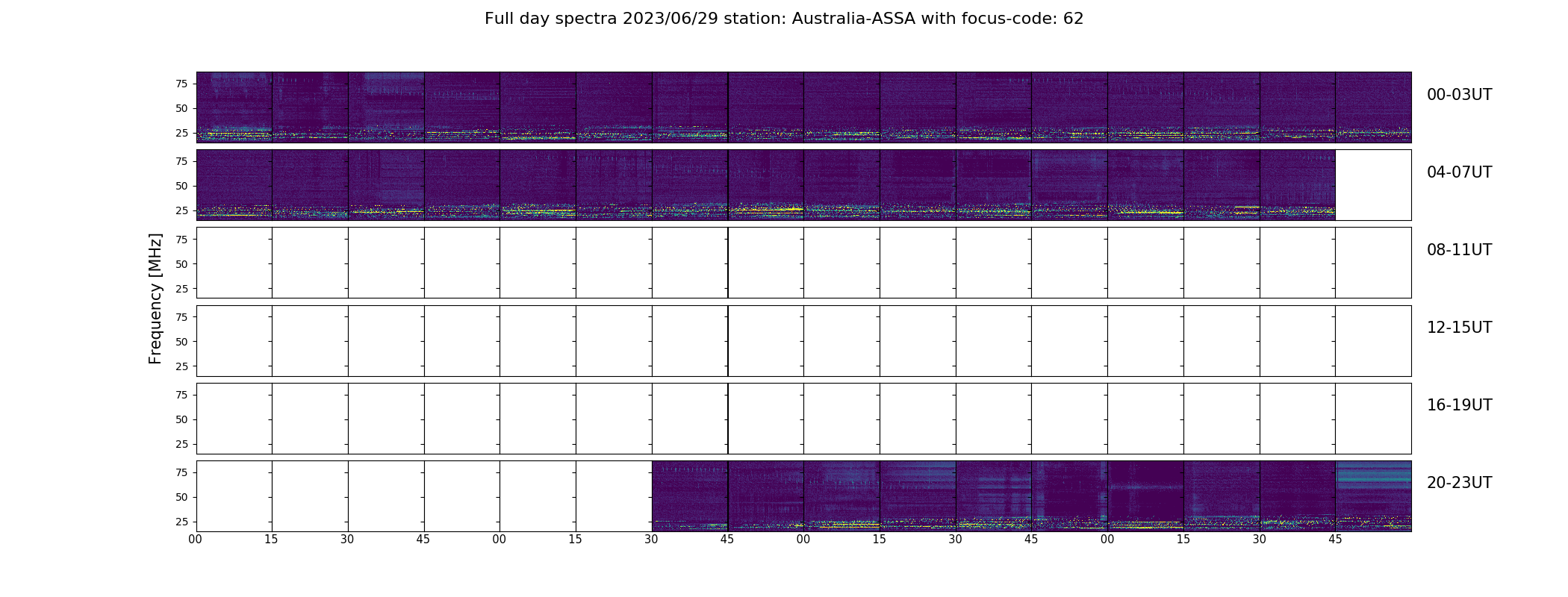 Full day spectra 2023/06/29 station: Australia-ASSA with focus-code: 62

Frequency [MHz]

75
50
25
00-03UT

75
50
25
04-07UT

75
50
25
08-11UT

75
50
25
12-15UT

75
50
25
16-19UT

75
50
25
20-23UT

00 15 30 45 00 15 30 45 00 15 30 45 00 15 30 45